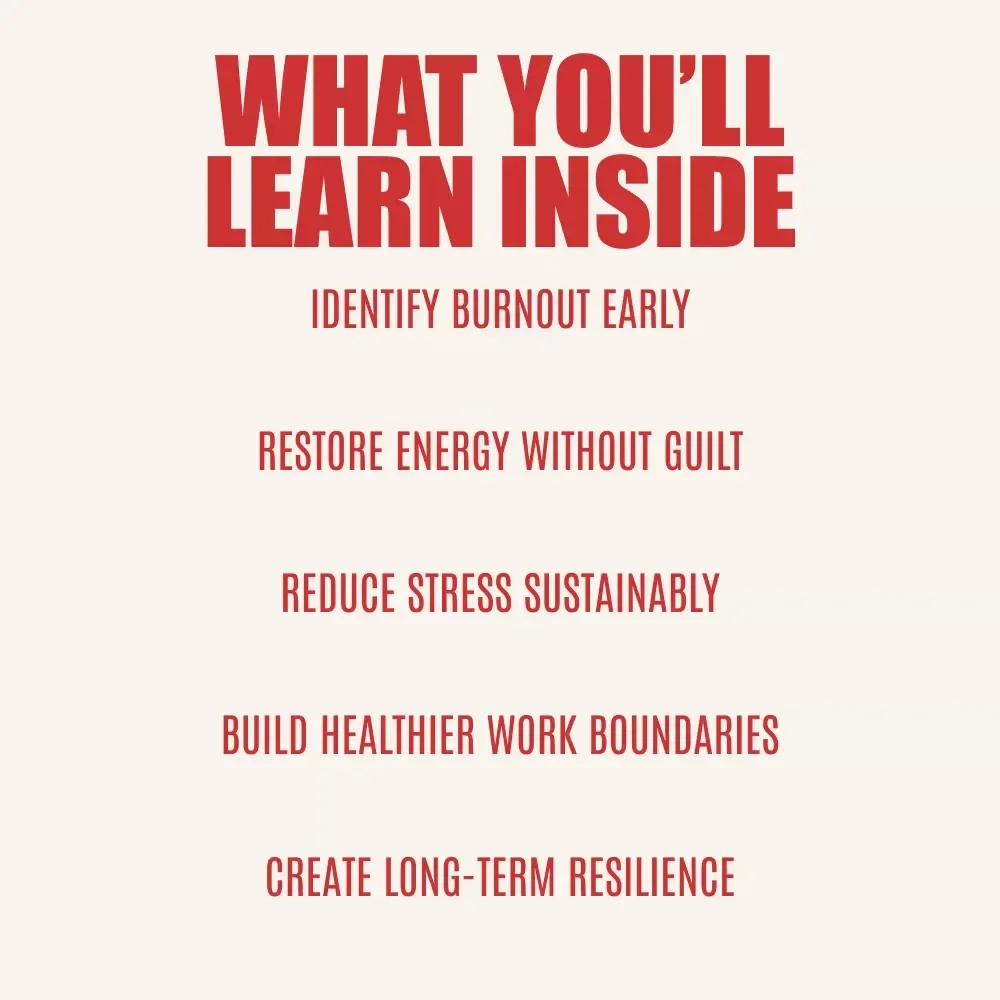 WHAT YOU'LL LEARN INSIDE

IDENTIFY BURNOUT EARLY

RESTORE ENERGY WITHOUT GUILT

REDUCE STRESS SUSTAINABLY

BUILD HEALTHIER WORK BOUNDARIES

CREATE LONG-TERM RESILIENCE